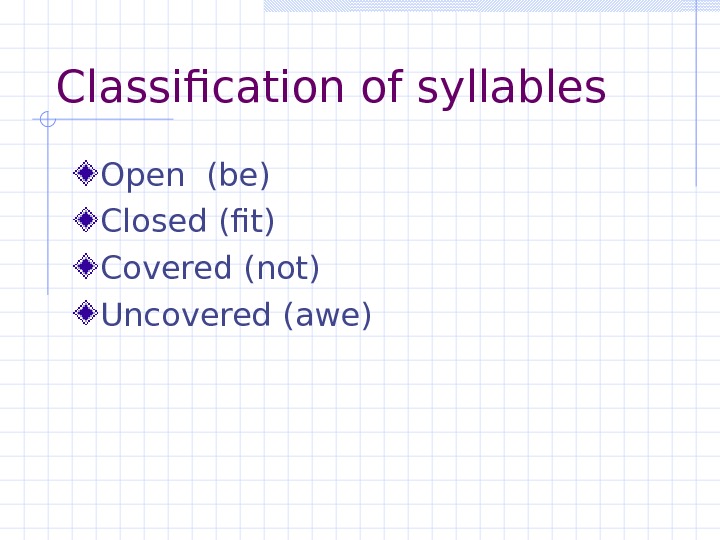 Classification of syllables

Open (be)
Closed (fit)
Covered (not)
Uncovered (awe)